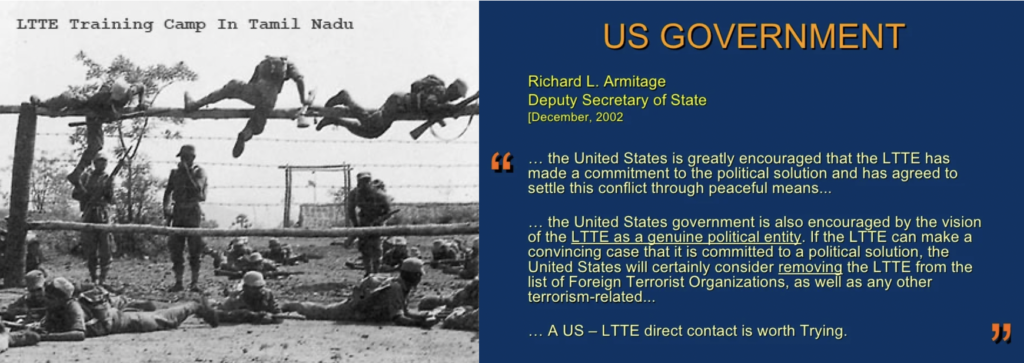 LTTE Training Camp In Tamil Nadu

US GOVERNMENT

Richard L. Armitage
Deputy Secretary of State
[December, 2002

“

… the United States is greatly encouraged that the LTTE has made a commitment to the political solution and has agreed to settle this conflict through peaceful means...

… the United States government is also encouraged by the vision of the LTTE as a genuine political entity. If the LTTE can make a convincing case that it is committed to a political solution, the United States will certainly consider removing the LTTE from the list of Foreign Terrorist Organizations, as well as any other terrorism-related...

… A US – LTTE direct contact is worth Trying.

”